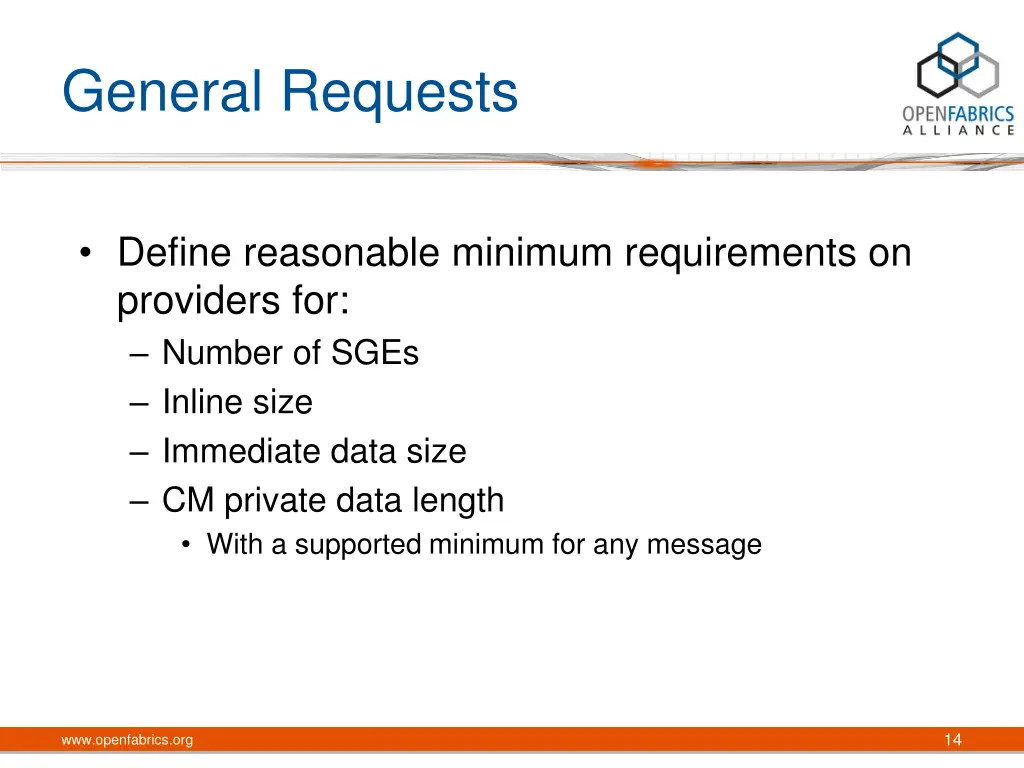 General Requests

OPENFABRICS
ALLIANCE

• Define reasonable minimum requirements on providers for:
– Number of SGEs
– Inline size
– Immediate data size
– CM private data length
• With a supported minimum for any message

www.openfabrics.org

14